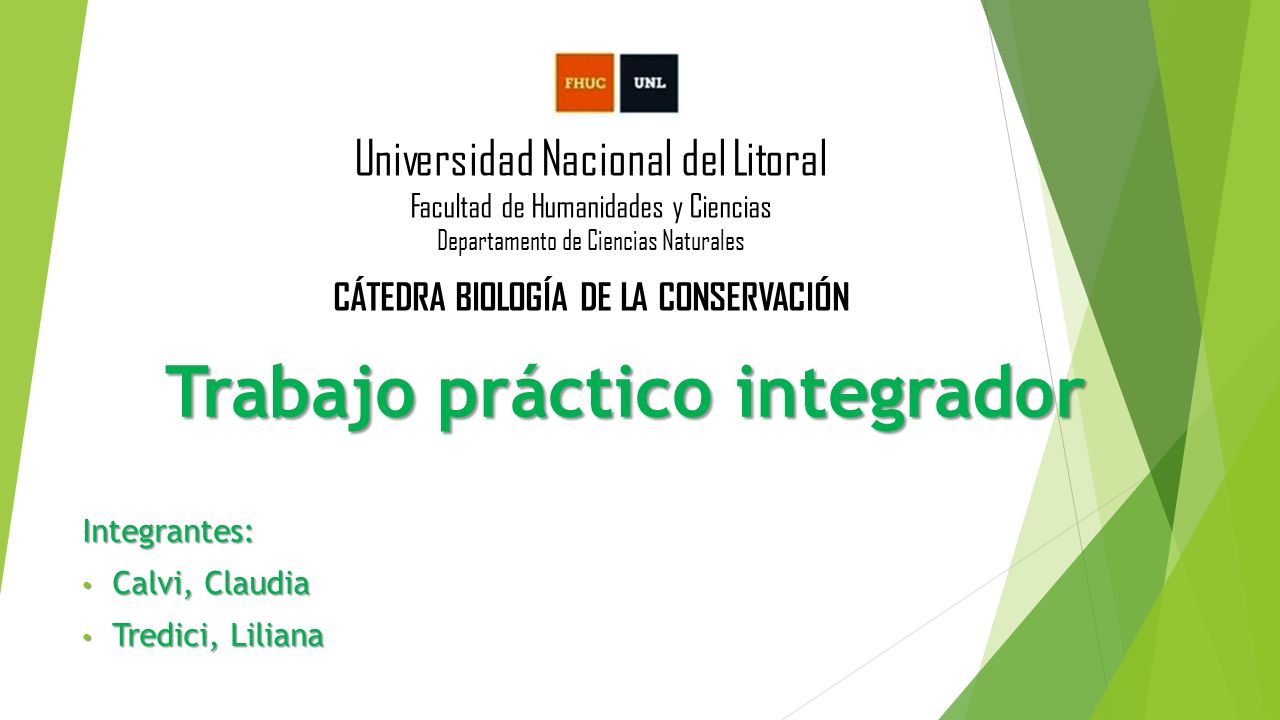 FHUC UNL

Universidad Nacional del Litoral
Facultad de Humanidades y Ciencias
Departamento de Ciencias Naturales

CÁTEDRA BIOLOGÍA DE LA CONSERVACIÓN

Trabajo práctico integrador

Integrantes:
• Calvi, Claudia
• Tredici, Liliana